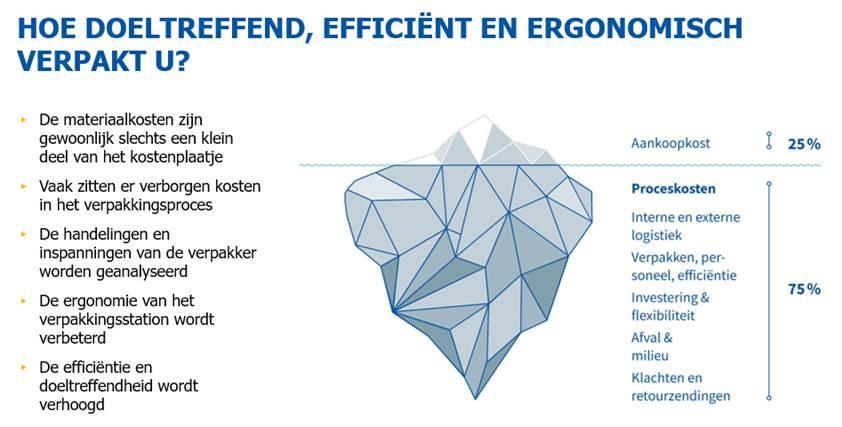 HOE DOELTREFFEND, EFFICIËNT EN ERGONOMISCH VERPAKT U?

▸ De materiaalkosten zijn gewoonlijk slechts een klein deel van het kostenplaatje

▸ Vaak zitten er verborgen kosten in het verpakkingsproces

▸ De handelingen en inspanningen van de verpakker worden geanalyseerd

▸ De ergonomie van het verpakkingsstation wordt verbeterd

▸ De efficiëntie en doeltreffendheid wordt verhoogd

Aankoopkost 25%

Proceskosten

Interne en externe logistiek

Verpakken, personeel, efficiëntie

Investering & flexibiliteit

Afval & milieu

Klachten en retourzendingen

75%